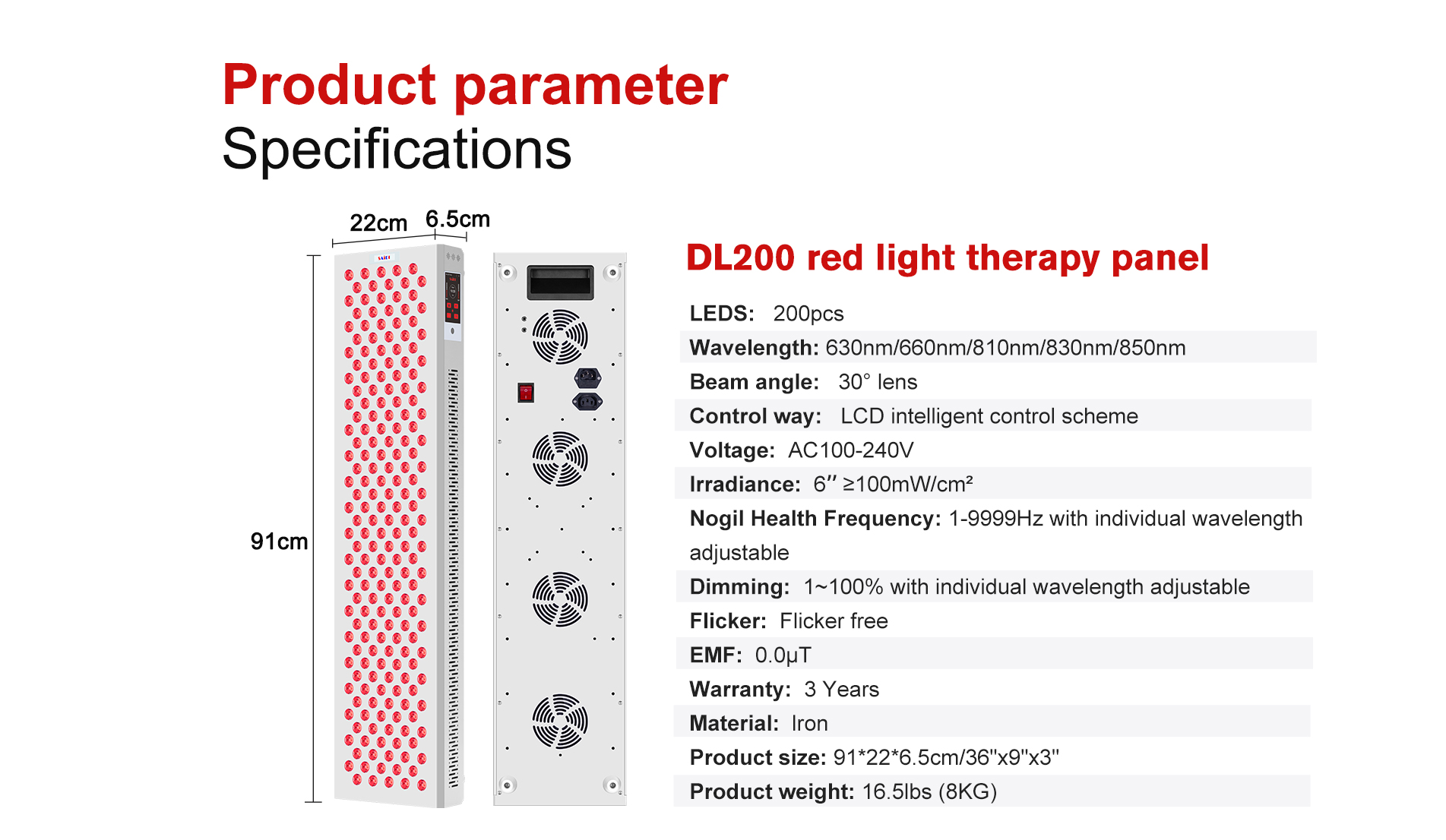 Product parameter
Specifications

22cm 6.5cm

91cm

DL200 red light therapy panel

LEDS: 200pcs
Wavelength: 630nm/660nm/810nm/830nm/850nm
Beam angle: 30° lens
Control way: LCD intelligent control scheme
Voltage: AC100-240V
Irradiance: 6″ ≥100mW/cm²
Nogil Health Frequency: 1-9999Hz with individual wavelength adjustable
Dimming: 1~100% with individual wavelength adjustable
Flicker: Flicker free
EMF: 0.0μT
Warranty: 3 Years
Material: Iron
Product size: 91*22*6.5cm/36"x9"x3"
Product weight: 16.5lbs (8KG)